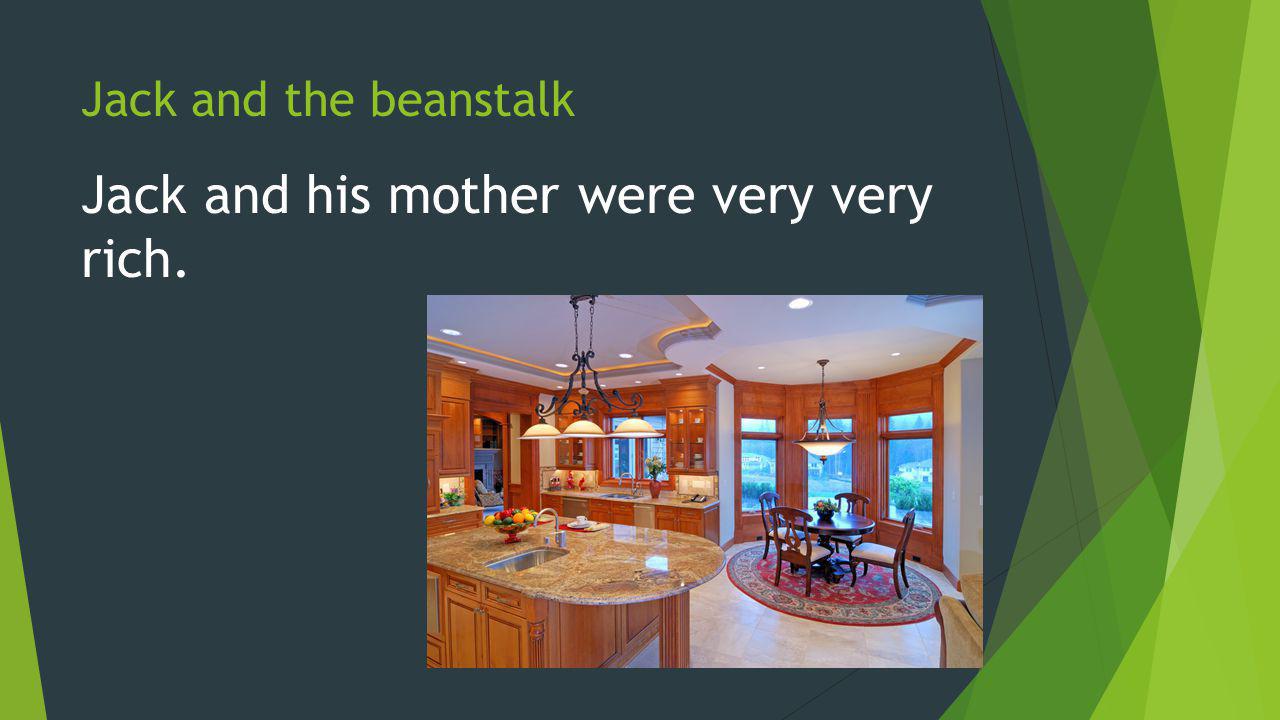 Jack and the beanstalk

Jack and his mother were very very rich.